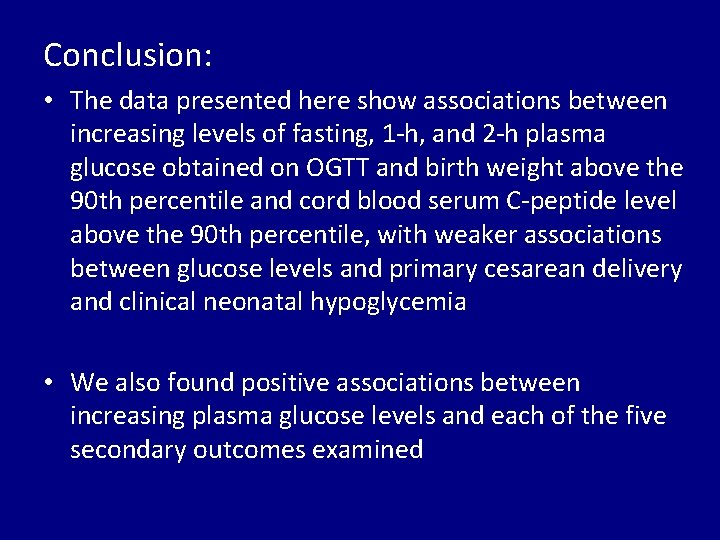 Conclusion:

• The data presented here show associations between increasing levels of fasting, 1-h, and 2-h plasma glucose obtained on OGTT and birth weight above the 90th percentile and cord blood serum C-peptide level above the 90th percentile, with weaker associations between glucose levels and primary cesarean delivery and clinical neonatal hypoglycemia

• We also found positive associations between increasing plasma glucose levels and each of the five secondary outcomes examined